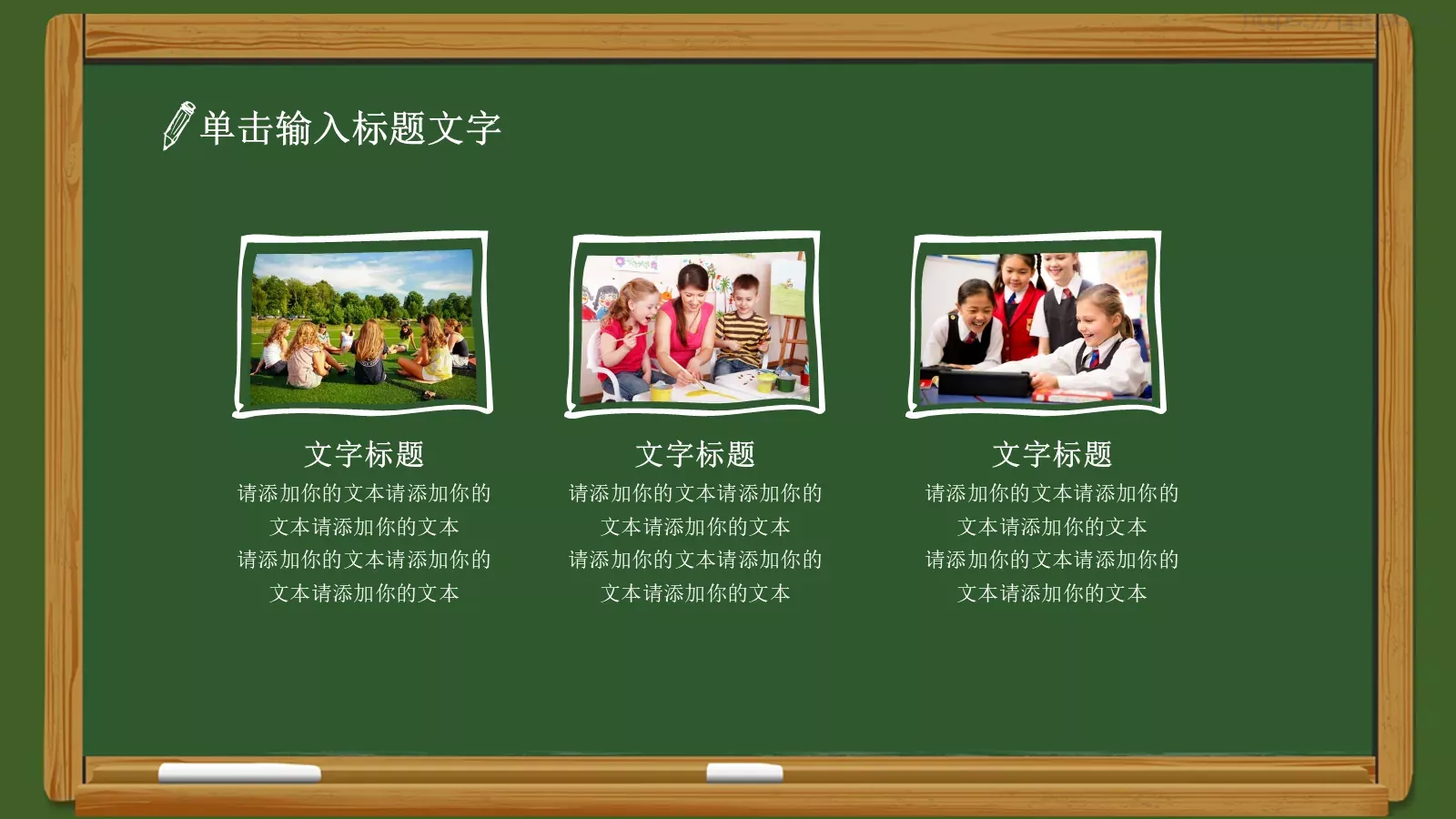 单击输入标题文字

文字标题
请添加你的文本请添加你的文本请添加你的文本
请添加你的文本请添加你的文本请添加你的文本

文字标题
请添加你的文本请添加你的文本请添加你的文本
请添加你的文本请添加你的文本请添加你的文本

文字标题
请添加你的文本请添加你的文本请添加你的文本
请添加你的文本请添加你的文本请添加你的文本